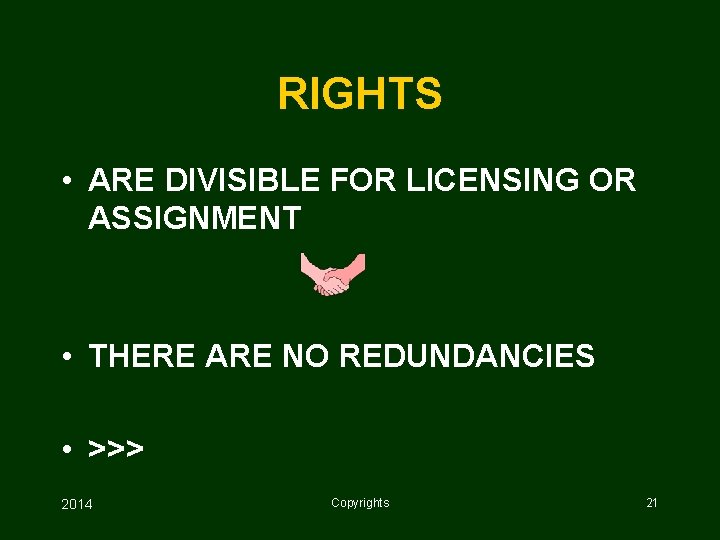 RIGHTS

• ARE DIVISIBLE FOR LICENSING OR ASSIGNMENT

• THERE ARE NO REDUNDANCIES

• >>>

2014

Copyrights

21